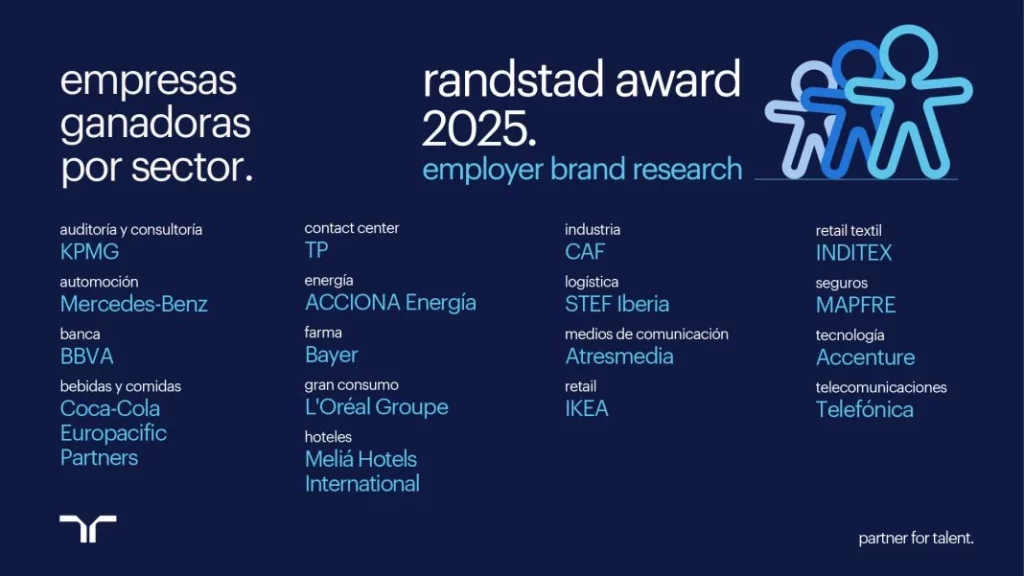 empresas ganadoras por sector.

randstad award 2025.
employer brand research

auditoría y consultoría
KPMG

automoción
Mercedes-Benz

banca
BBVA

bebidas y comidas
Coca-Cola Europacific Partners

contact center
TP

energía
ACCIONA Energía

farma
Bayer

gran consumo
L'Oréal Groupe

hoteles
Meliá Hotels International

industria
CAF

logística
STEF Iberia

medios de comunicación
Atresmedia

retail
IKEA

retail textil
INDITEX

seguros
MAPFRE

tecnología
Accenture

telecomunicaciones
Telefónica

partner for talent.